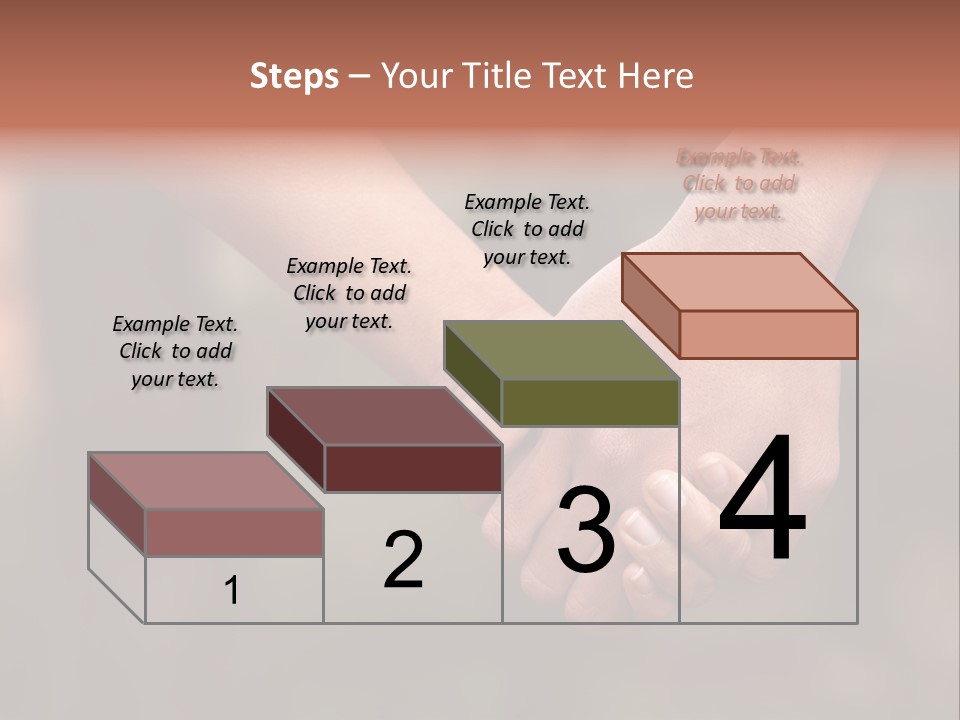 Steps – Your Title Text Here

Example Text. Click to add your text.

Example Text. Click to add your text.

Example Text. Click to add your text.

Example Text. Click to add your text.

1

2

3

4